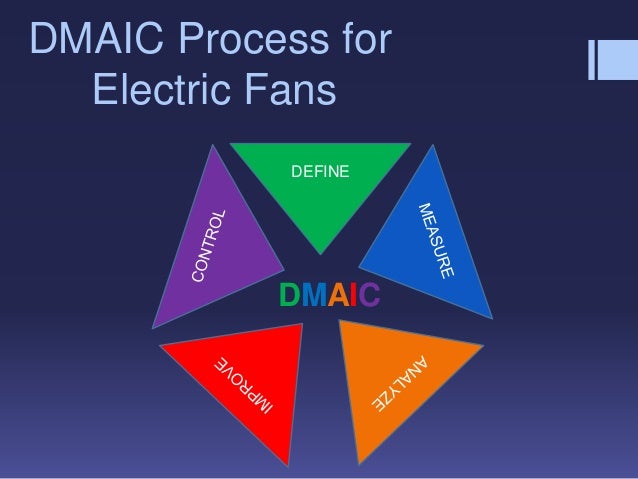 DMAIC Process for Electric Fans

DEFINE

MEASURE

ANALYZE

IMPROVE

CONTROL

DMAIC